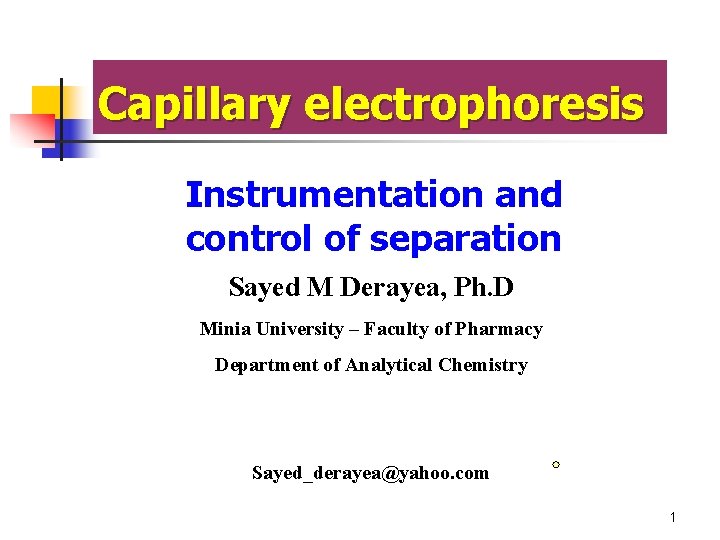 Capillary electrophoresis

Instrumentation and control of separation

Sayed M Derayea, Ph.D

Minia University – Faculty of Pharmacy

Department of Analytical Chemistry

Sayed_derayea@yahoo.com

1